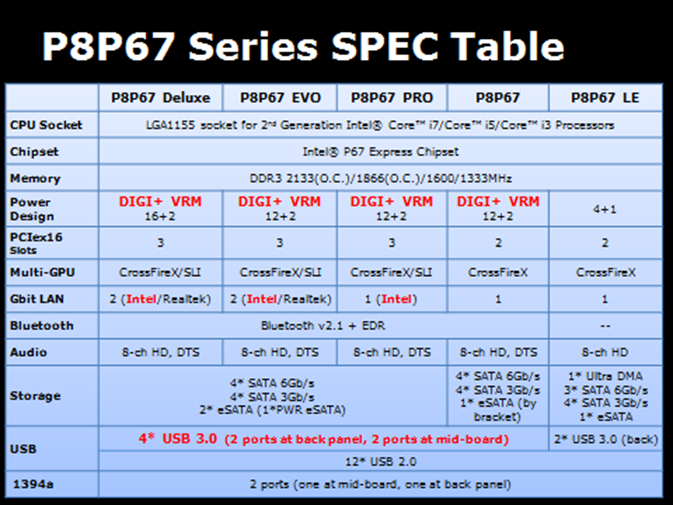 P8P67 Series SPEC Table

| | P8P67 Deluxe | P8P67 EVO | P8P67 PRO | P8P67 | P8P67 LE |
|---|---|---|---|---|---|
| CPU Socket | LGA1155 socket for 2nd Generation Intel® Core™ i7/Core™ i5/Core™ i3 Processors | | | | |
| Chipset | Intel® P67 Express Chipset | | | | |
| Memory | DDR3 2133(O.C.)/1866(O.C.)/1600/1333MHz | | | | |
| Power Design | DIGI+ VRM 16+2 | DIGI+ VRM 12+2 | DIGI+ VRM 12+2 | DIGI+ VRM 12+2 | 4+1 |
| PCIex16 Slots | 3 | 3 | 3 | 2 | 2 |
| Multi-GPU | CrossFireX/SLI | CrossFireX/SLI | CrossFireX/SLI | CrossFireX | CrossFireX |
| Gbit LAN | 2 (Intel/Realtek) | 2 (Intel/Realtek) | 1 (Intel) | 1 | 1 |
| Bluetooth | Bluetooth v2.1 + EDR | | | | -- |
| Audio | 8-ch HD, DTS | 8-ch HD, DTS | 8-ch HD, DTS | 8-ch HD, DTS | 8-ch HD |
| Storage | 4* SATA 6Gb/s 4* SATA 3Gb/s 2* eSATA (1*PWR eSATA) | | | 4* SATA 6Gb/s 4* SATA 3Gb/s 1* eSATA (by bracket) | 1* Ultra DMA 3* SATA 6Gb/s 4* SATA 3Gb/s 1* eSATA |
| USB | 4* USB 3.0 (2 ports at back panel, 2 ports at mid-board) | | | | 2* USB 3.0 (back) |
| | 12* USB 2.0 | | | | |
| 1394a | 2 ports (one at mid-board, one at back panel) | | | | |